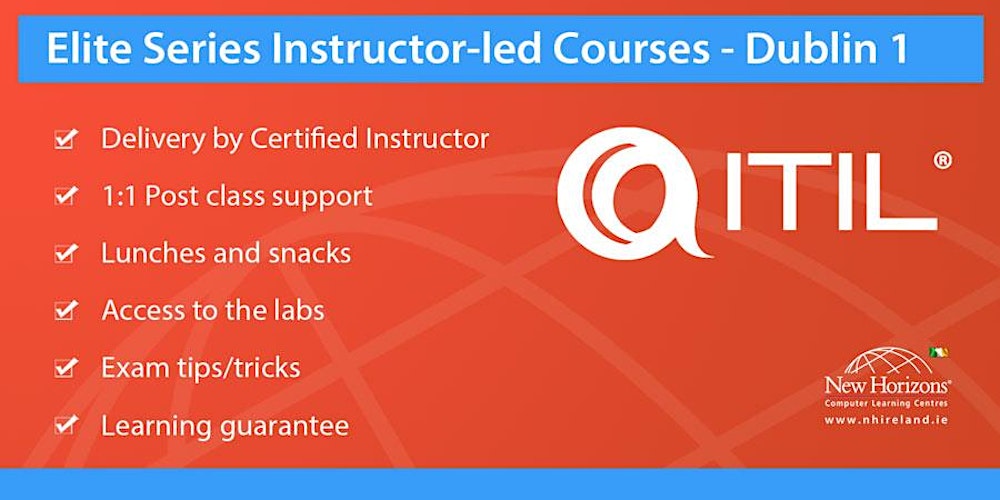 Elite Series Instructor-led Courses - Dublin 1

Delivery by Certified Instructor

1:1 Post class support

Lunches and snacks

Access to the labs

Exam tips/tricks

Learning guarantee

ITIL®

New Horizons®
Computer Learning Centres
www.nhireland.ie